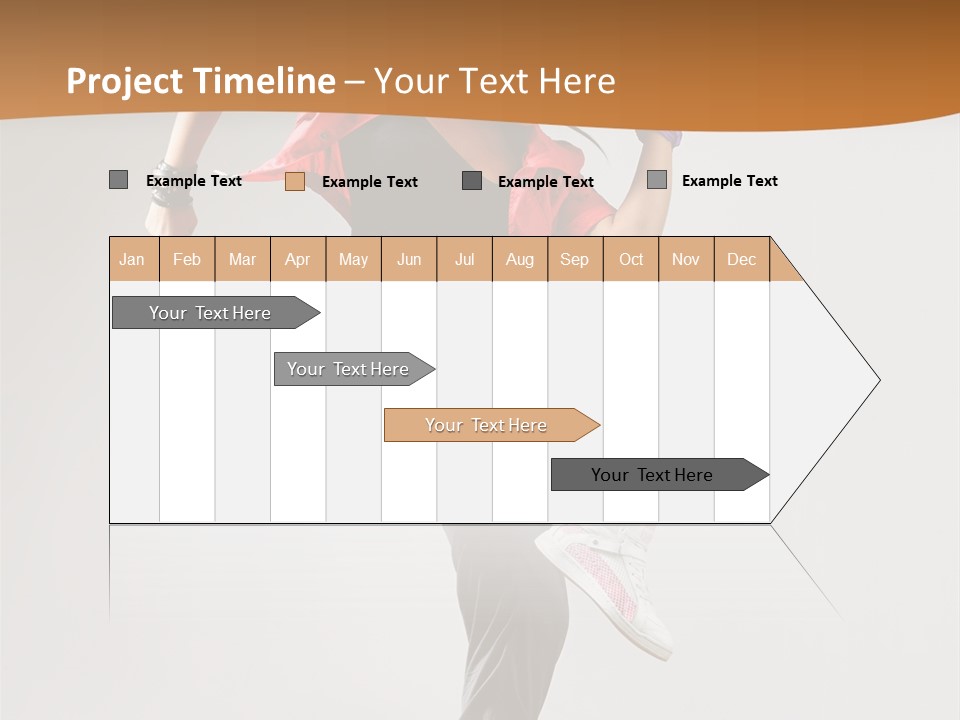 Project Timeline – Your Text Here

Example Text
Example Text
Example Text
Example Text

| Jan | Feb | Mar | Apr | May | Jun | Jul | Aug | Sep | Oct | Nov | Dec |
|---|---|---|---|---|---|---|---|---|---|---|---|

Your Text Here

Your Text Here

Your Text Here

Your Text Here